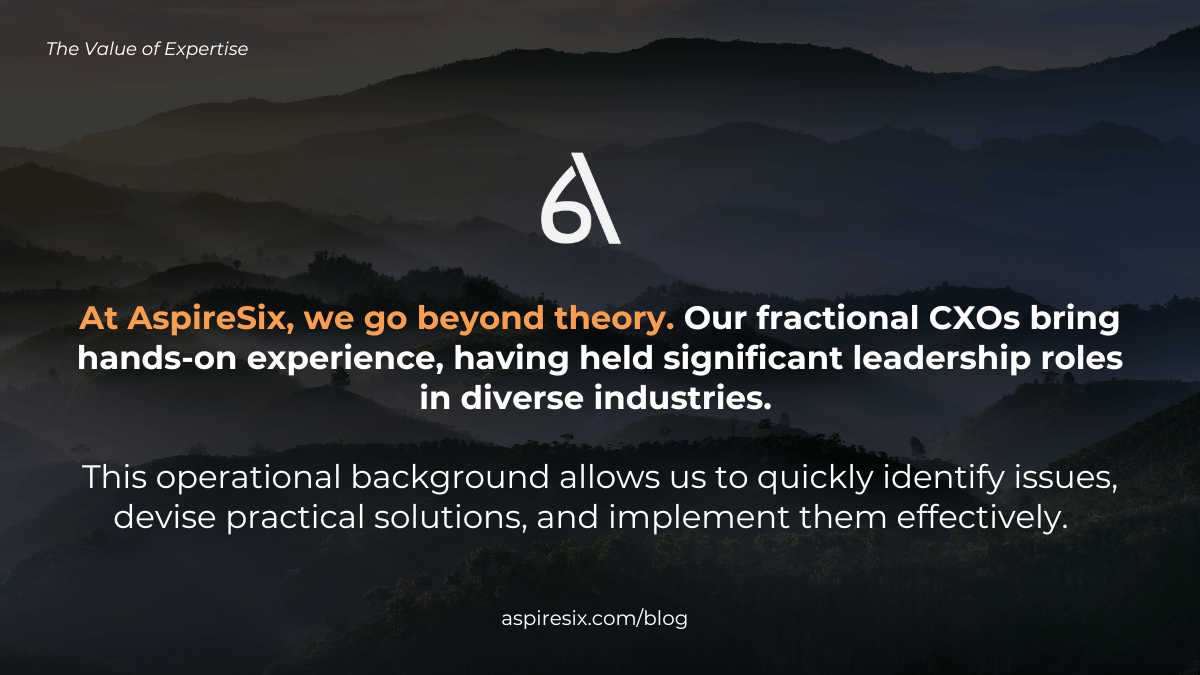 The Value of Expertise

At AspireSix, we go beyond theory. Our fractional CXOs bring hands-on experience, having held significant leadership roles in diverse industries.

This operational background allows us to quickly identify issues, devise practical solutions, and implement them effectively.

aspiresix.com/blog